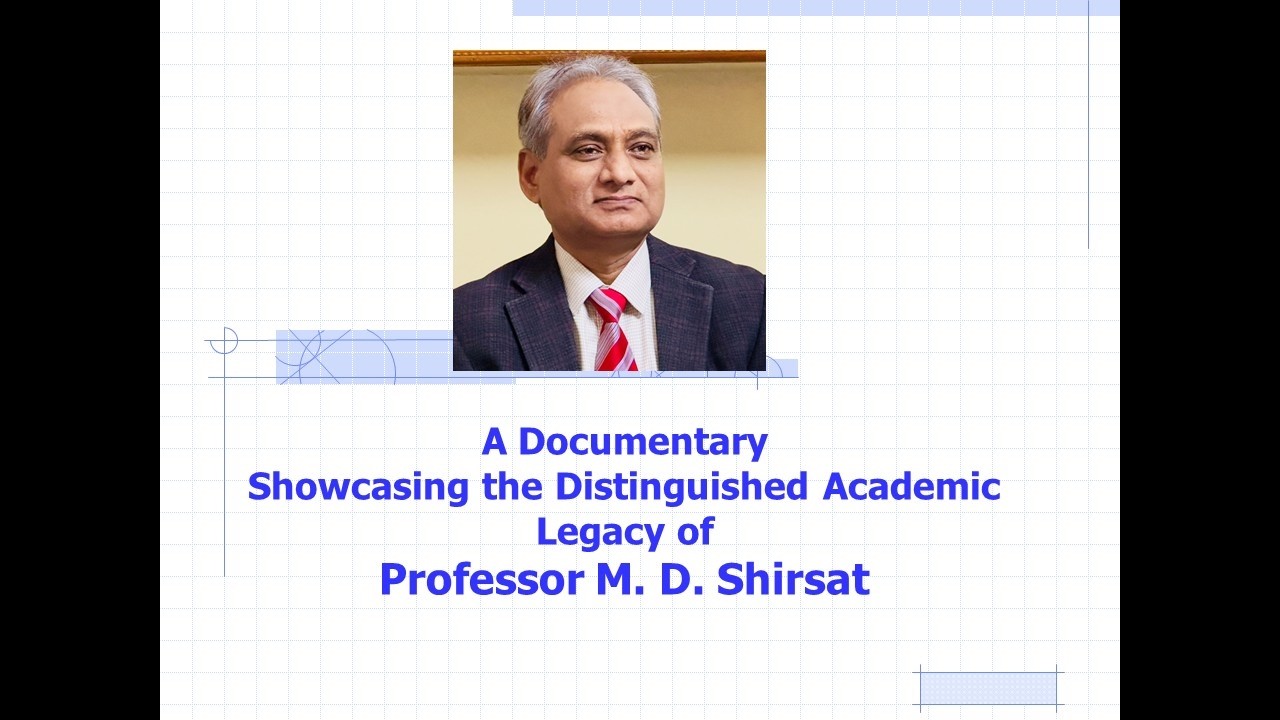 A Documentary
Showcasing the Distinguished Academic Legacy of
Professor M. D. Shirsat